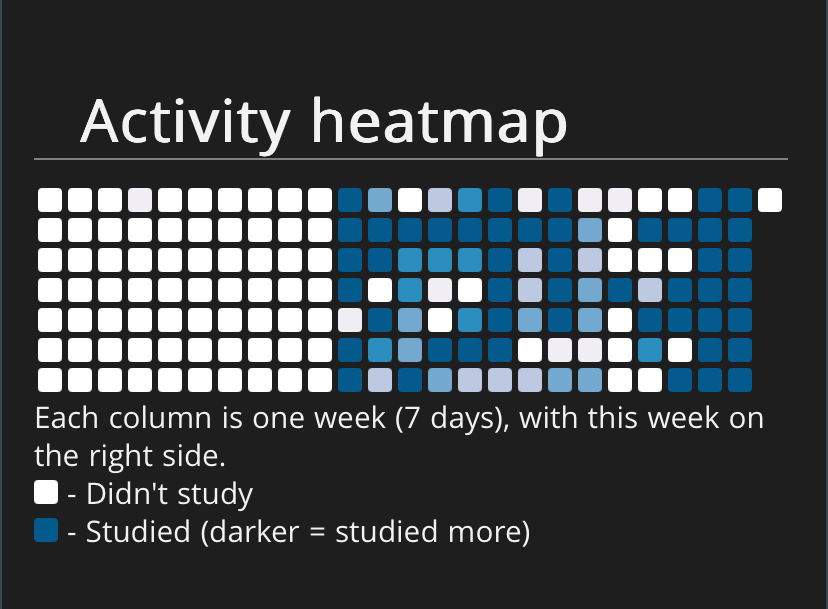 Activity heatmap

Each column is one week (7 days), with this week on the right side.
- Didn't study
- Studied (darker = studied more)